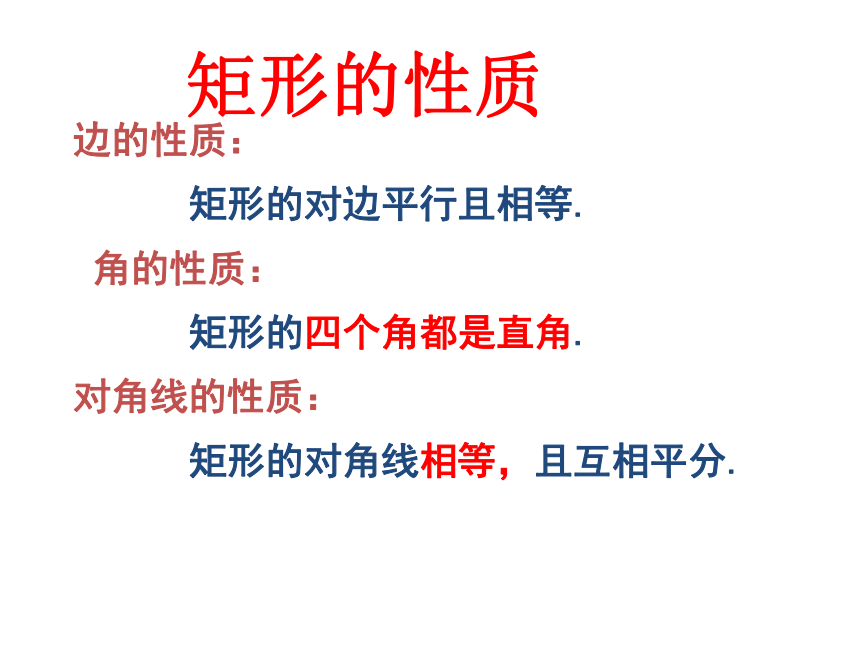 矩形的性质

边的性质：

矩形的对边平行且相等.

角的性质：

矩形的四个角都是直角.

对角线的性质：

矩形的对角线相等，且互相平分.